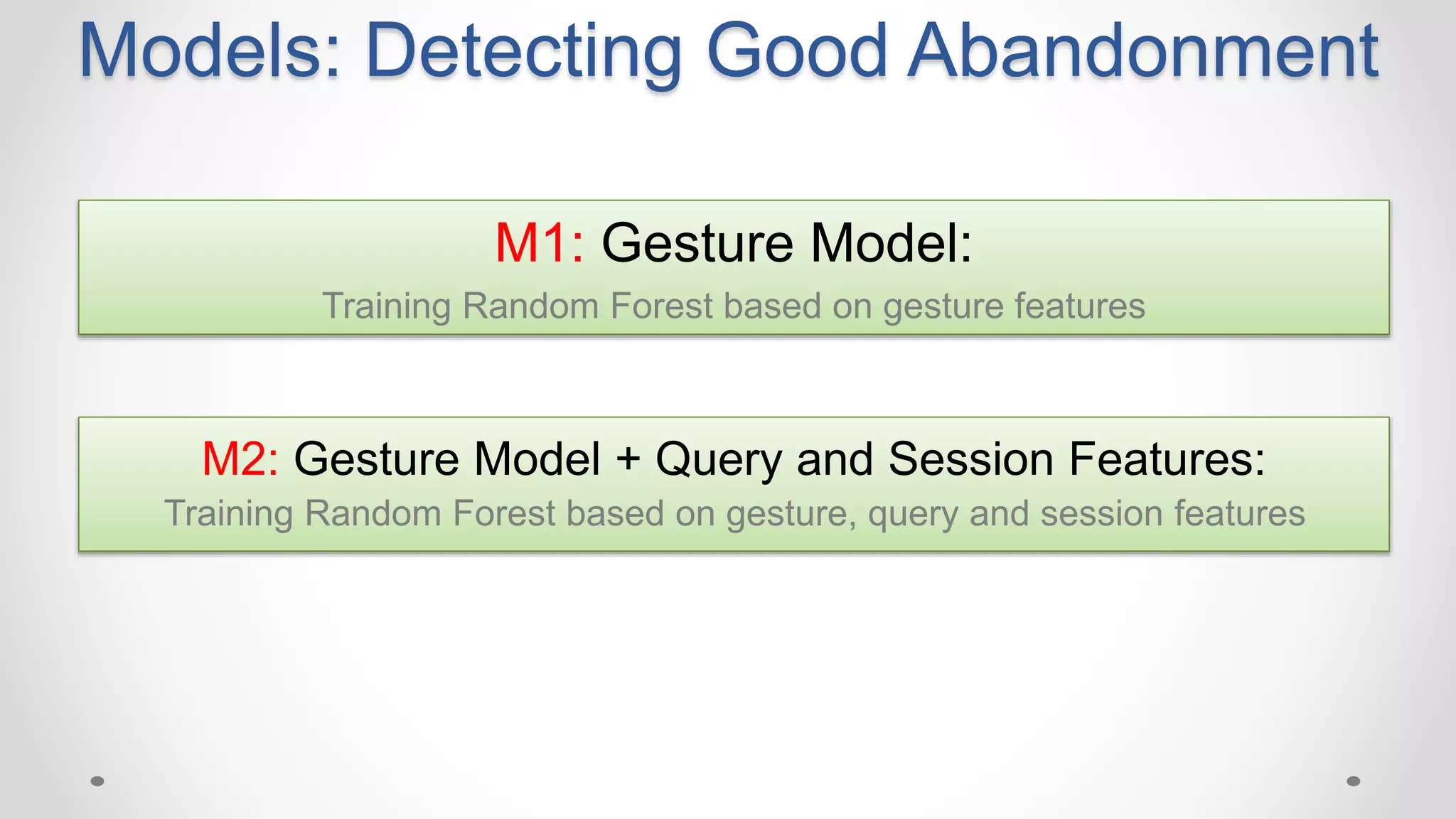 Models: Detecting Good Abandonment

M1: Gesture Model:
Training Random Forest based on gesture features

M2: Gesture Model + Query and Session Features:
Training Random Forest based on gesture, query and session features